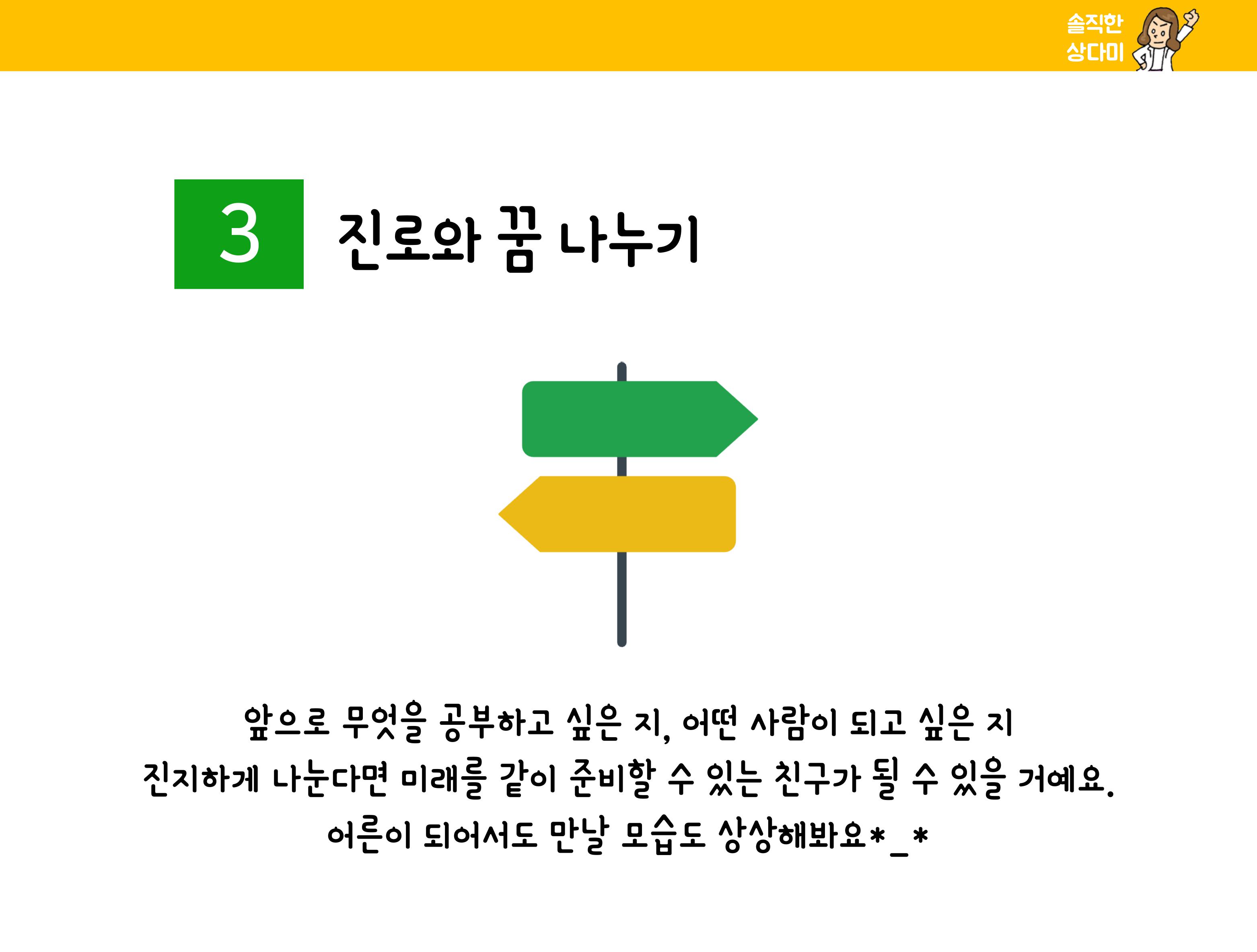 솔직한
상다미

3 진로와 꿈 나누기

앞으로 무엇을 공부하고 싶은 지, 어떤 사람이 되고 싶은 지
진지하게 나눈다면 미래를 같이 준비할 수 있는 친구가 될 수 있을 거예요.
어른이 되어서도 만날 모습도 상상해봐요*_*